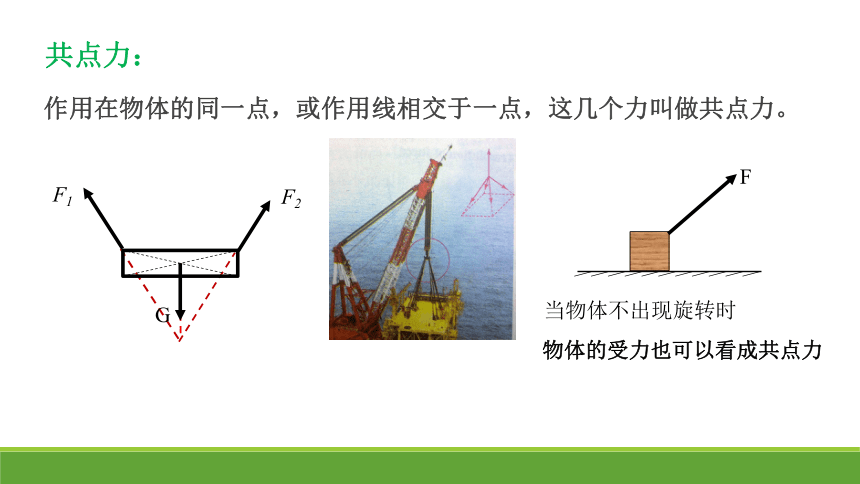 共点力：

作用在物体的同一点，或作用线相交于一点，这几个力叫做共点力。

$F_1$

$F_2$

G

F

当物体不出现旋转时

物体的受力也可以看成共点力